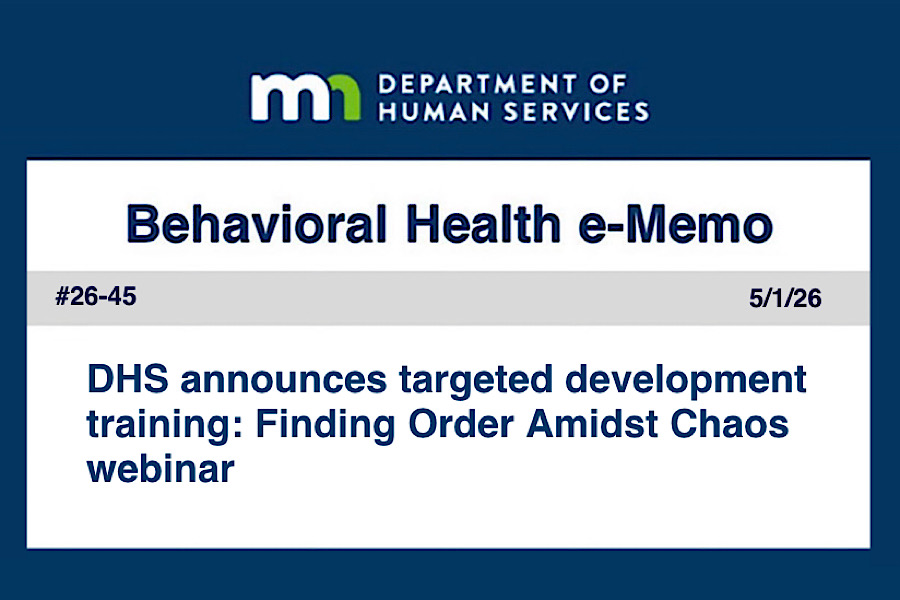 mn DEPARTMENT OF HUMAN SERVICES

Behavioral Health e-Memo

#26-45 5/1/26

DHS announces targeted development training: Finding Order Amidst Chaos webinar